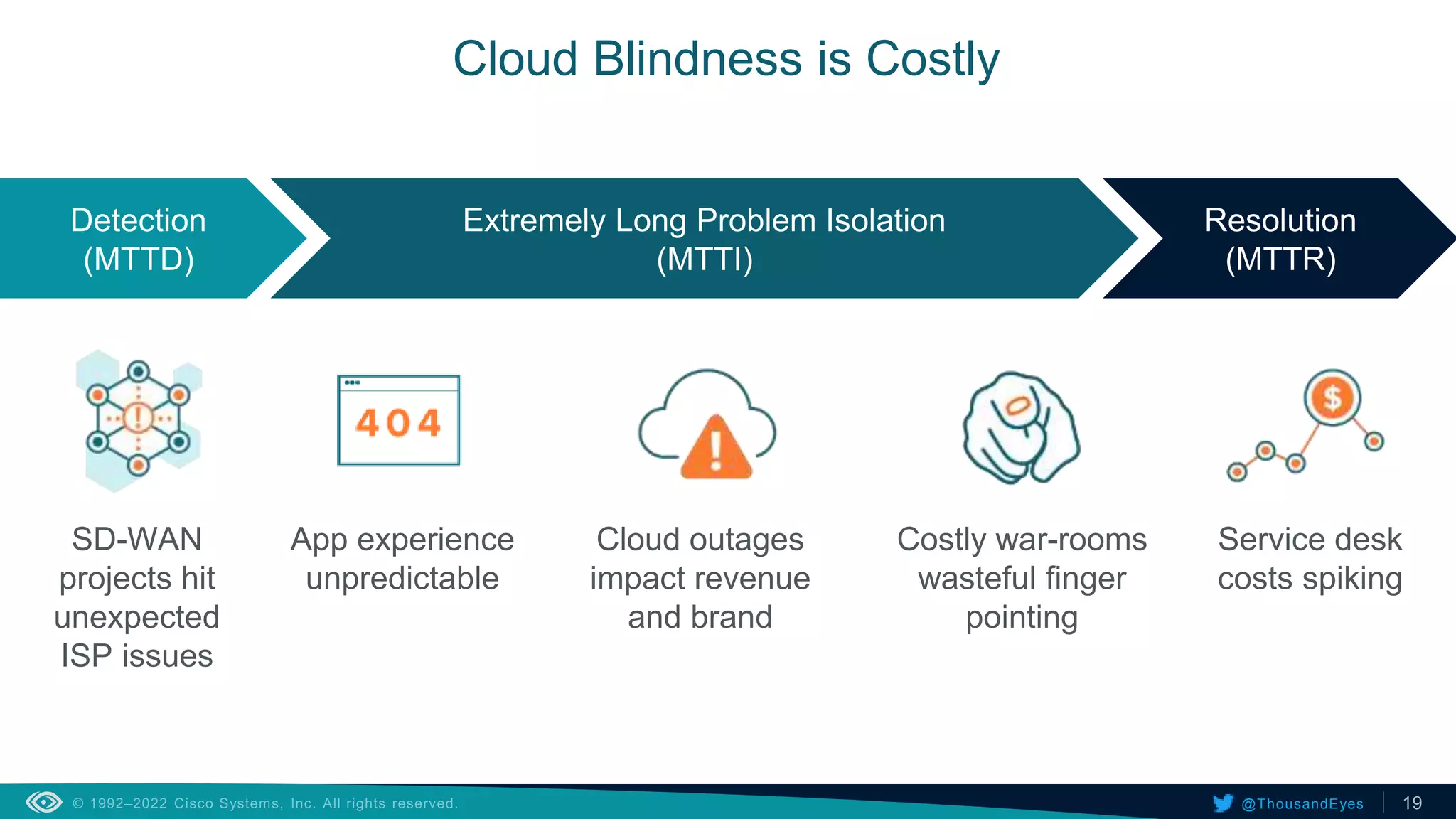 Cloud Blindness is Costly

Detection (MTTD)

Extremely Long Problem Isolation (MTTI)

Resolution (MTTR)

404

$

SD-WAN projects hit unexpected ISP issues

App experience unpredictable

Cloud outages impact revenue and brand

Costly war-rooms wasteful finger pointing

Service desk costs spiking

© 1992–2022 Cisco Systems, Inc. All rights reserved.

@ThousandEyes

19